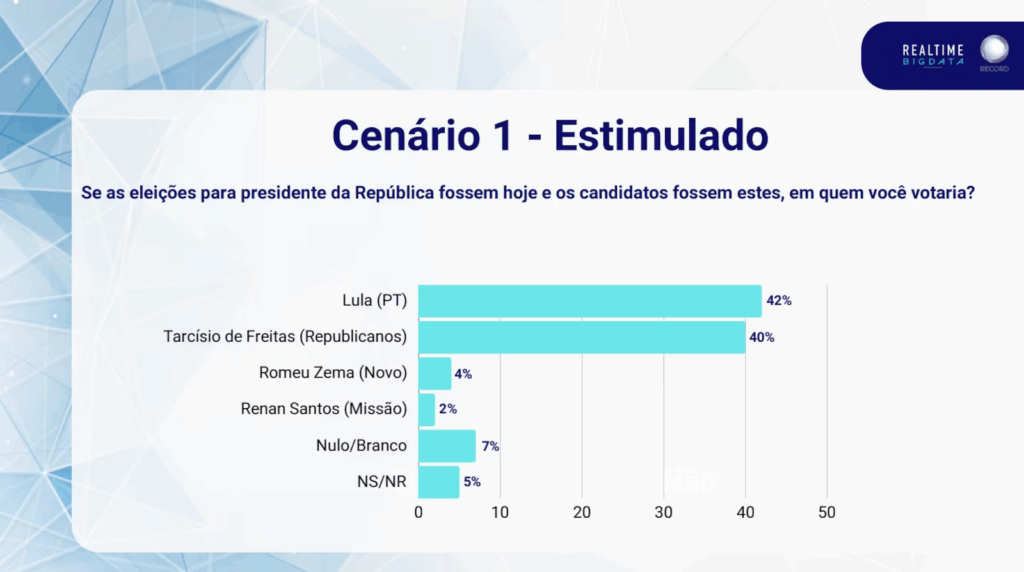 REALTIME BIGDATA

RECORD

Cenário 1 - Estimulado

Se as eleições para presidente da República fossem hoje e os candidatos fossem estes, em quem você votaria?

Lula (PT) 42%
Tarcísio de Freitas (Republicanos) 40%
Romeu Zema (Novo) 4%
Renan Santos (Missão) 2%
Nulo/Branco 7%
NS/NR 5%

0 10 20 30 40 50